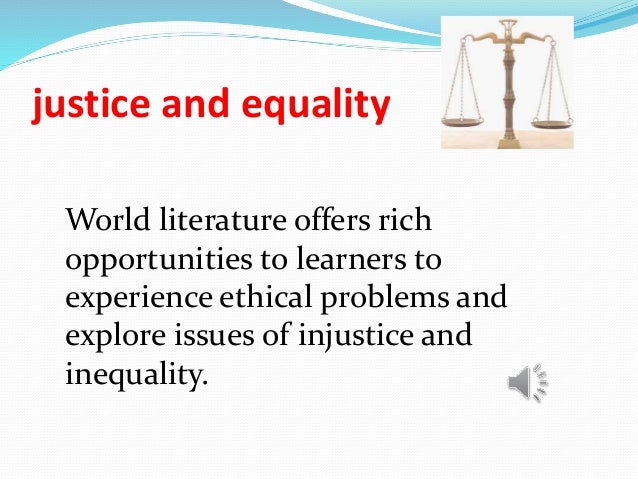 justice and equality

World literature offers rich opportunities to learners to experience ethical problems and explore issues of injustice and inequality.